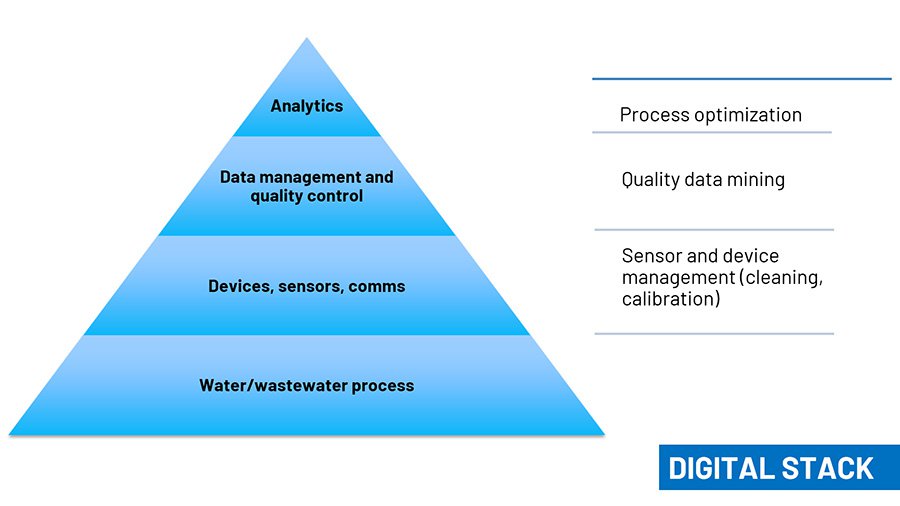 Analytics

Data management and quality control

Devices, sensors, comms

Water/wastewater process

Process optimization

Quality data mining

Sensor and device management (cleaning, calibration)

DIGITAL STACK